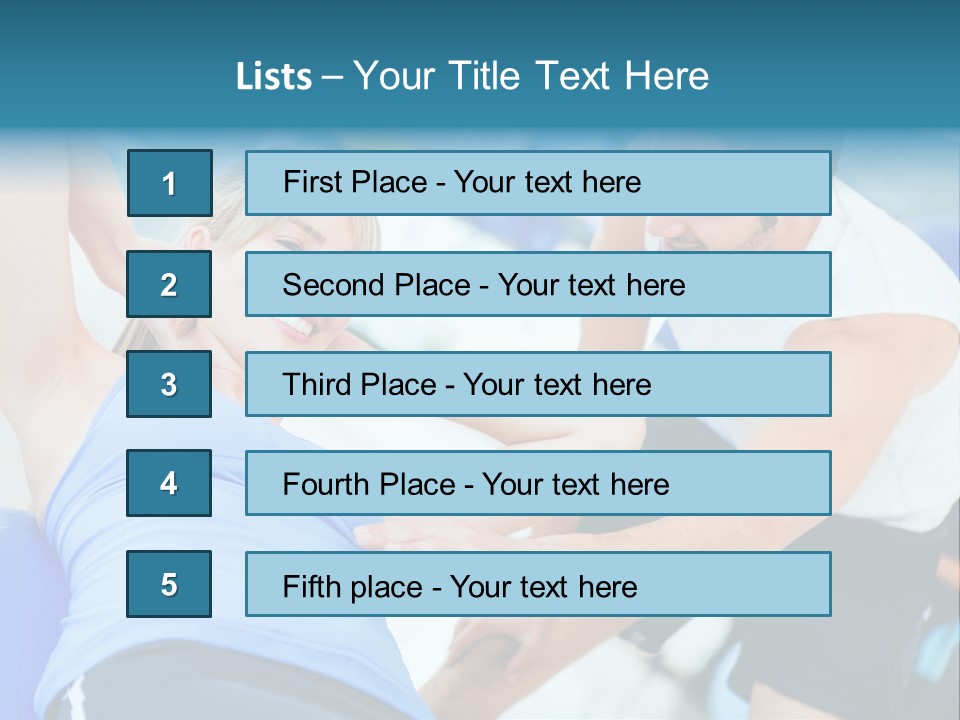 Lists – Your Title Text Here

1

First Place - Your text here

2

Second Place - Your text here

3

Third Place - Your text here

4

Fourth Place - Your text here

5

Fifth place - Your text here